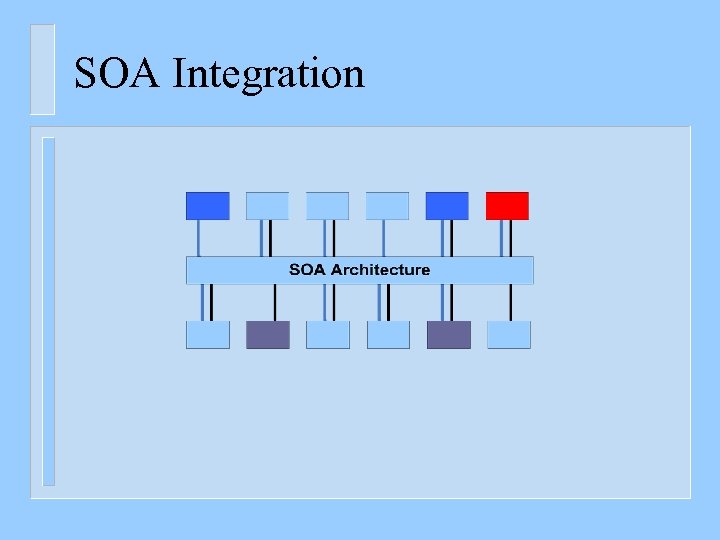 SOA Integration

SOA Architecture